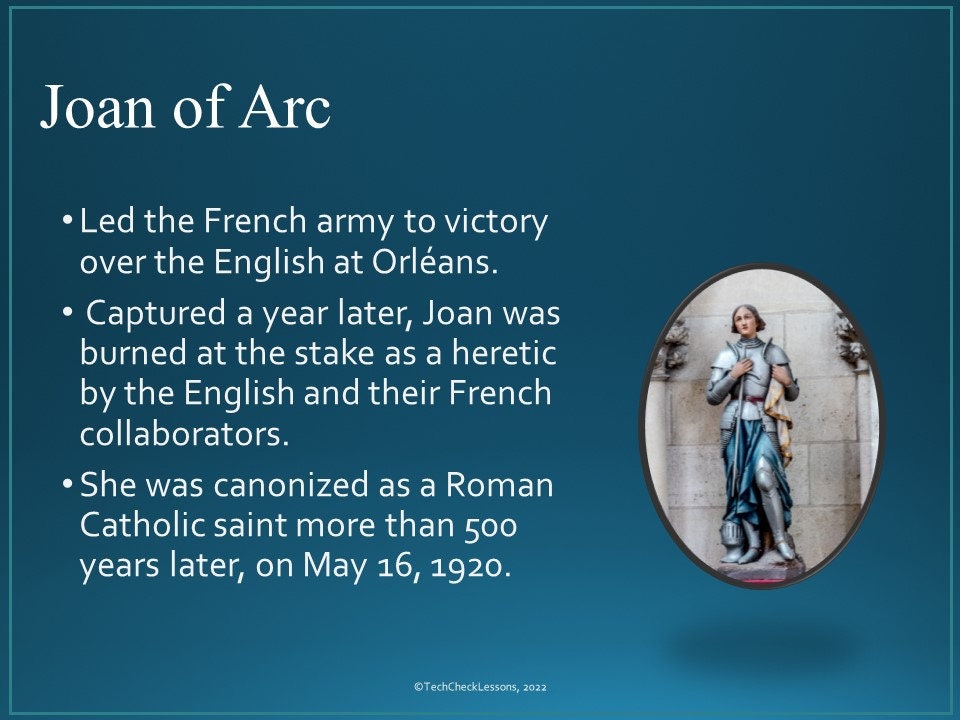 Joan of Arc

• Led the French army to victory over the English at Orléans.

• Captured a year later, Joan was burned at the stake as a heretic by the English and their French collaborators.

• She was canonized as a Roman Catholic saint more than 500 years later, on May 16, 1920.

©TechCheckLessons, 2022